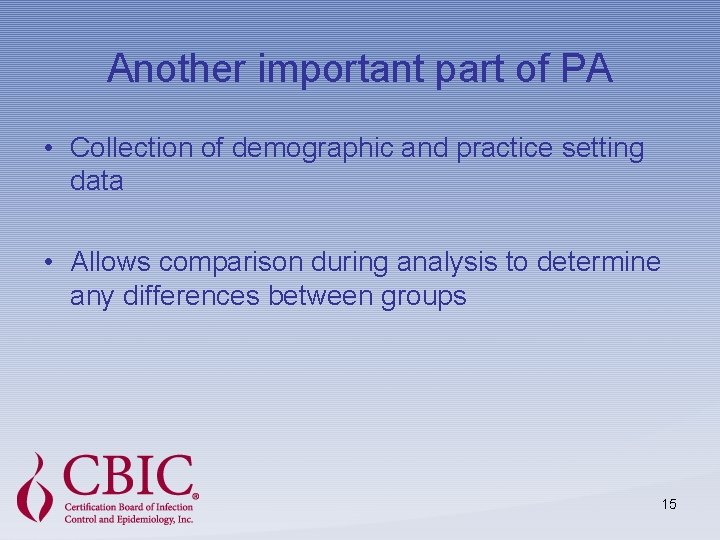 Another important part of PA

• Collection of demographic and practice setting data

• Allows comparison during analysis to determine any differences between groups

CBIC®
Certification Board of Infection Control and Epidemiology, Inc.

15